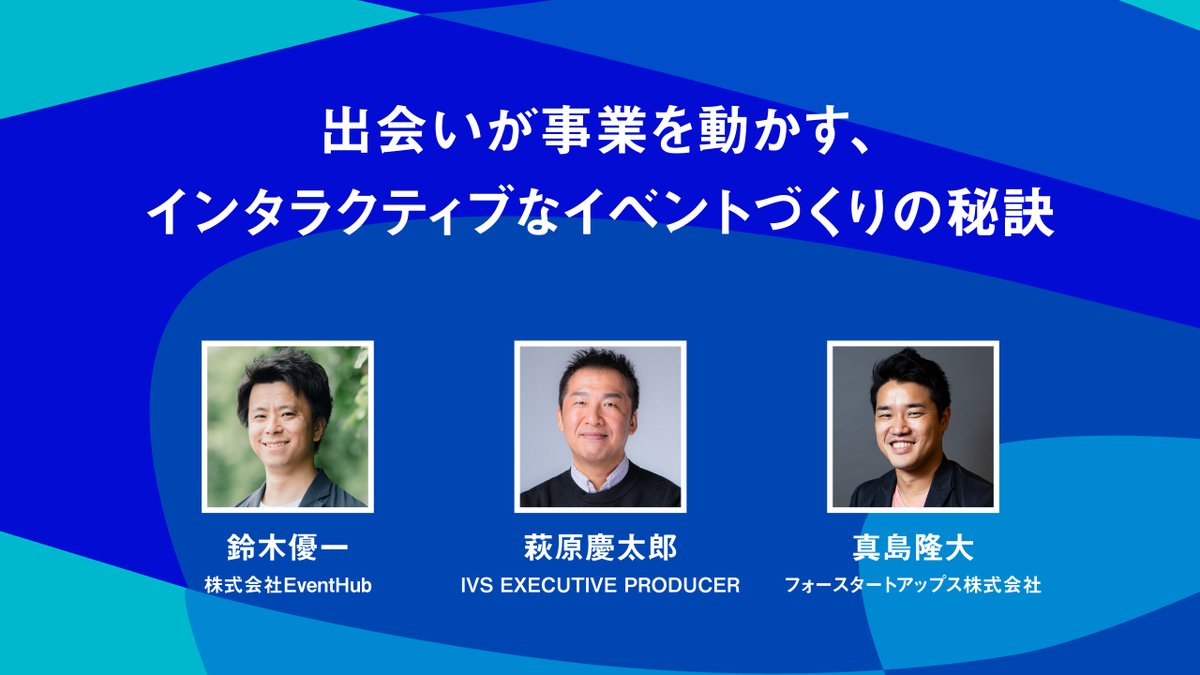 出会いが事業を動かす、
インタラクティブなイベントづくりの秘訣

鈴木優一
株式会社EventHub

萩原慶太郎
IVS EXECUTIVE PRODUCER

真島隆大
フォースタートアップス株式会社